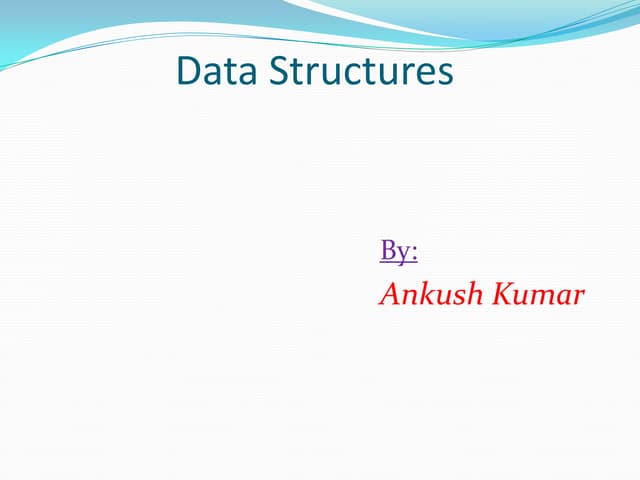 Data Structures

By:
Ankush Kumar